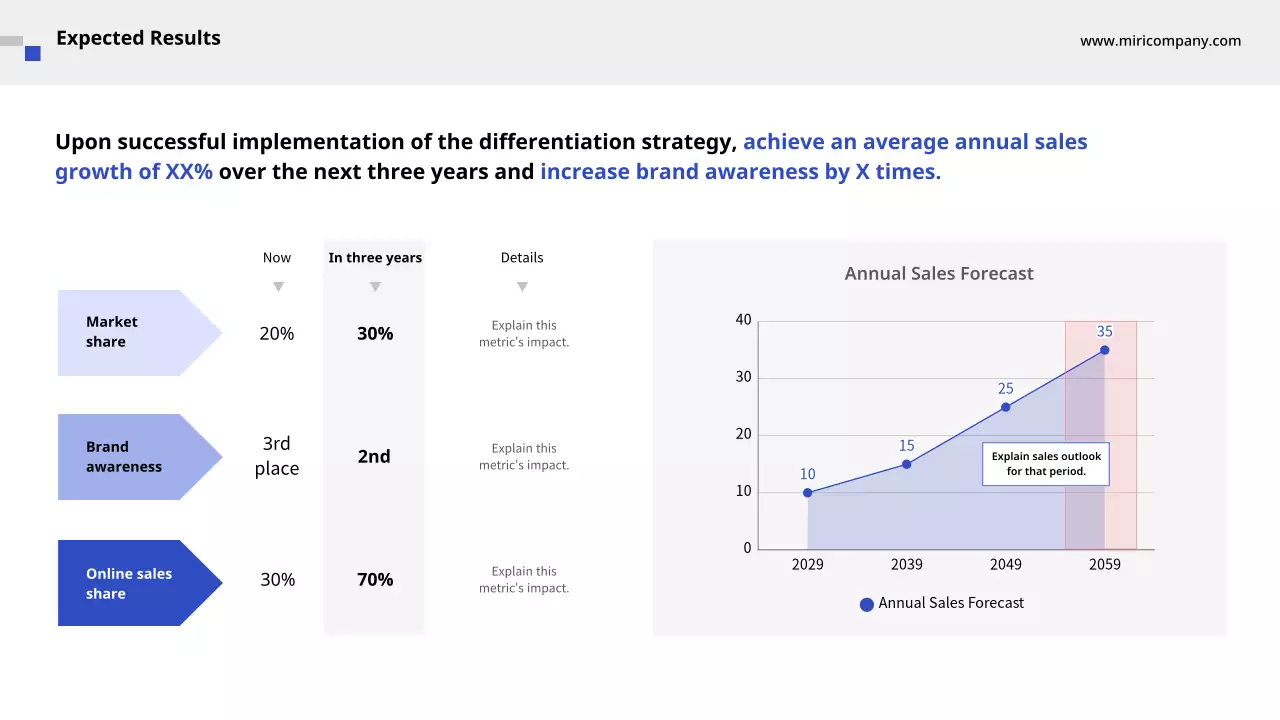 Expected Results

www.miricompany.com

Upon successful implementation of the differentiation strategy, achieve an average annual sales growth of XX% over the next three years and increase brand awareness by X times.

|  | Now | In three years | Details |
|---|---|---|---|
| Market share | 20% | 30% | Explain this metric's impact. |
| Brand awareness | 3rd place | 2nd | Explain this metric's impact. |
| Online sales share | 30% | 70% | Explain this metric's impact. |

Annual Sales Forecast

40
30
20
10
0

10
15
25
35

Explain sales outlook for that period.

2029
2039
2049
2059

Annual Sales Forecast